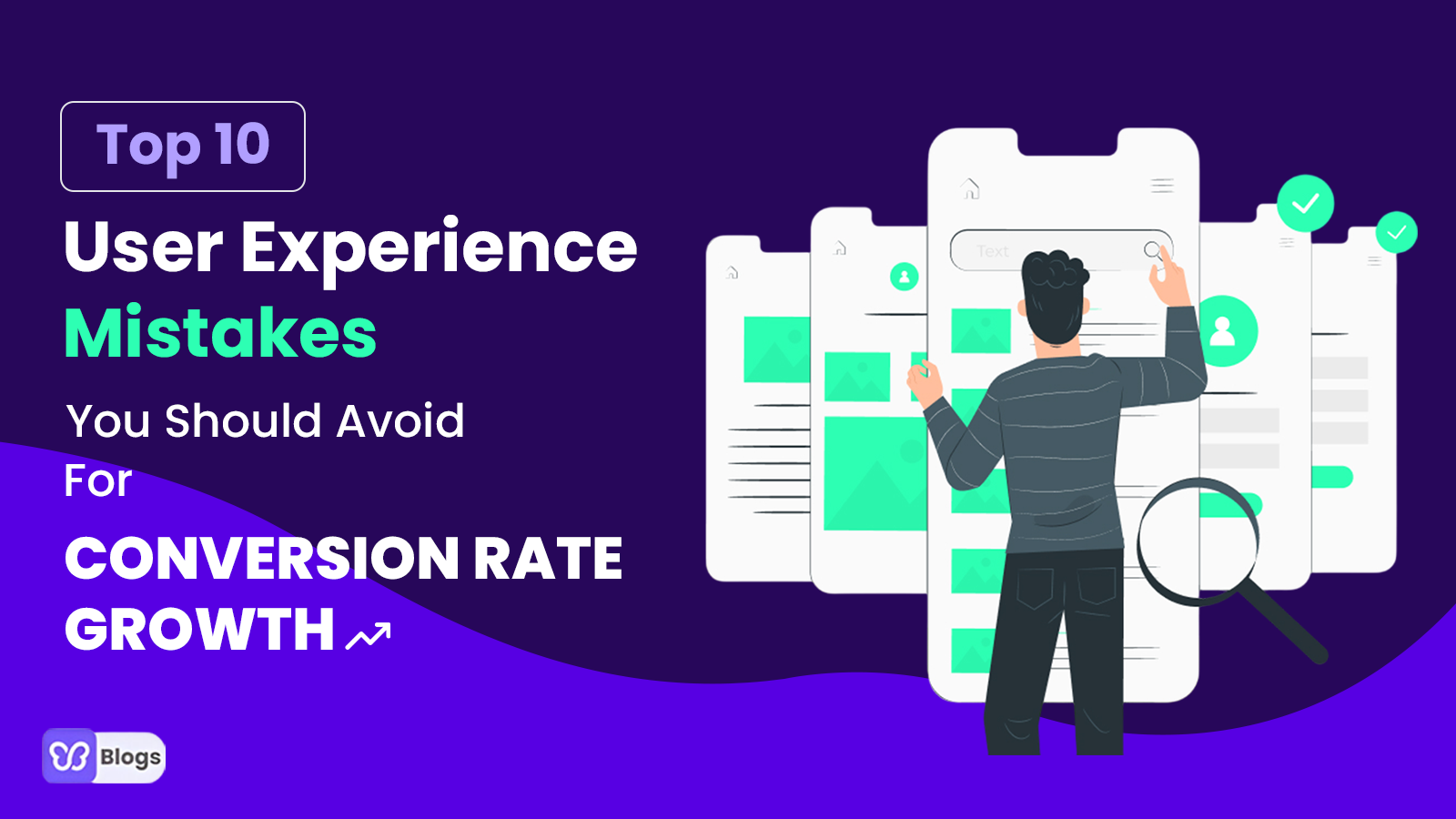 Top 10

User Experience
Mistakes
You Should Avoid
For
CONVERSION RATE
GROWTH

Text

Blogs